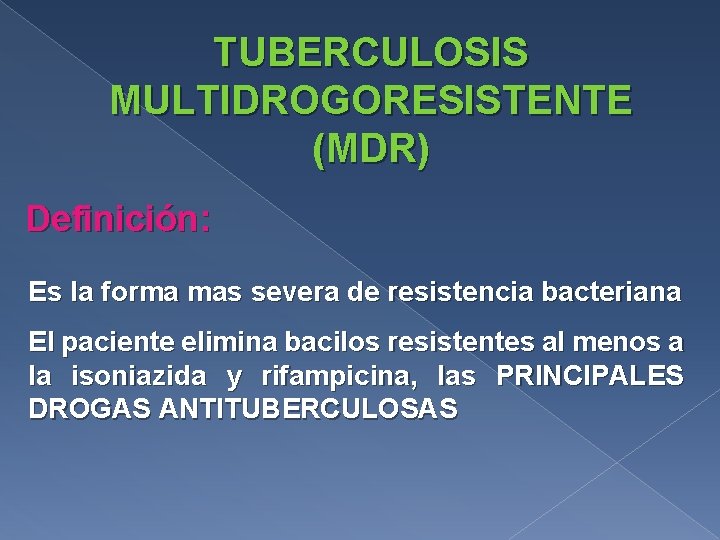 TUBERCULOSIS MULTIDROGORESISTENTE (MDR)

Definición:

Es la forma mas severa de resistencia bacteriana

El paciente elimina bacilos resistentes al menos a la isoniazida y rifampicina, las PRINCIPALES DROGAS ANTITUBERCULOSAS